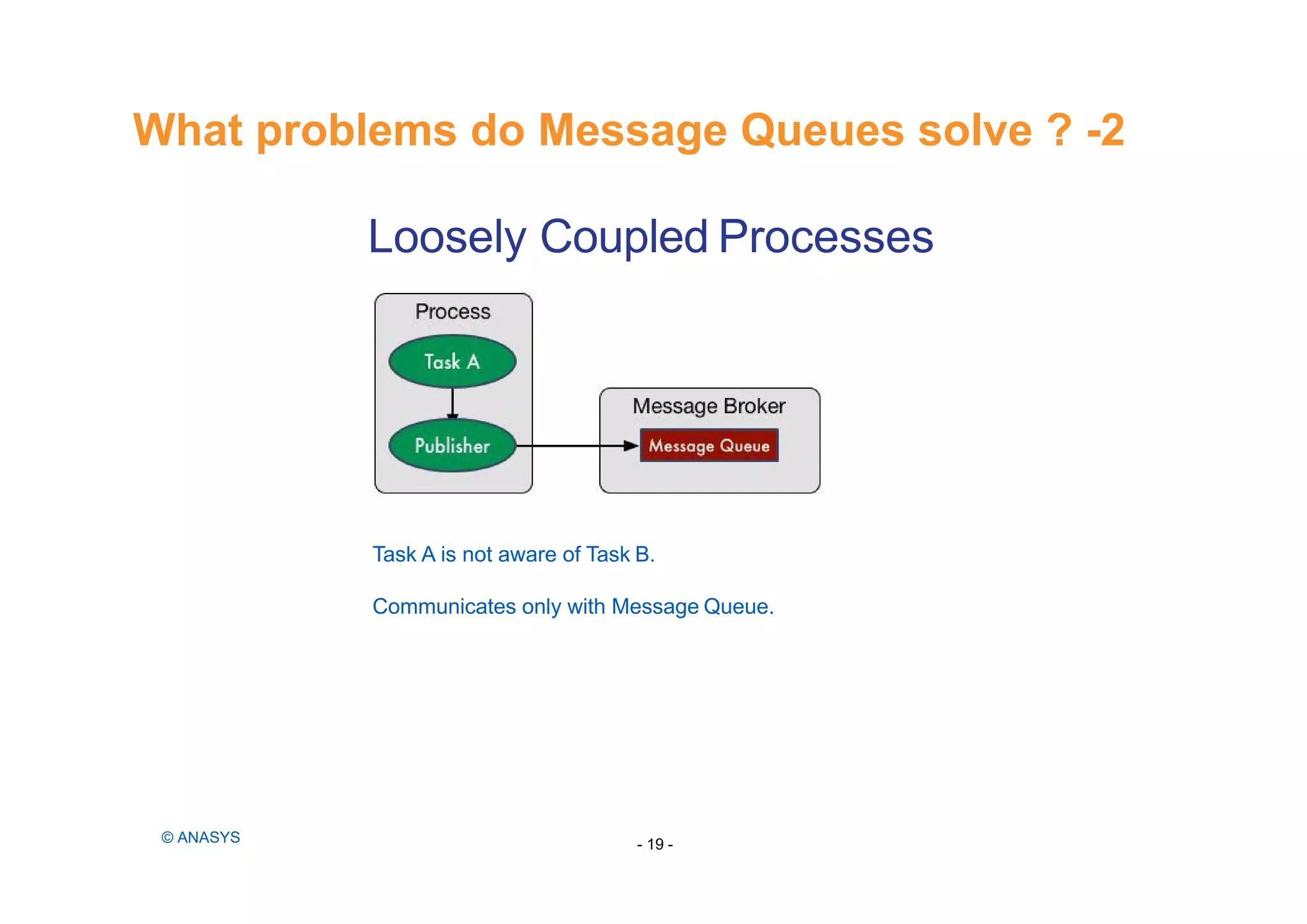 What problems do Message Queues solve ? -2

Loosely Coupled Processes

Process

Task A

Publisher

Message Broker

Message Queue

Task A is not aware of Task B.

Communicates only with Message Queue.

© ANASYS

- 19 -